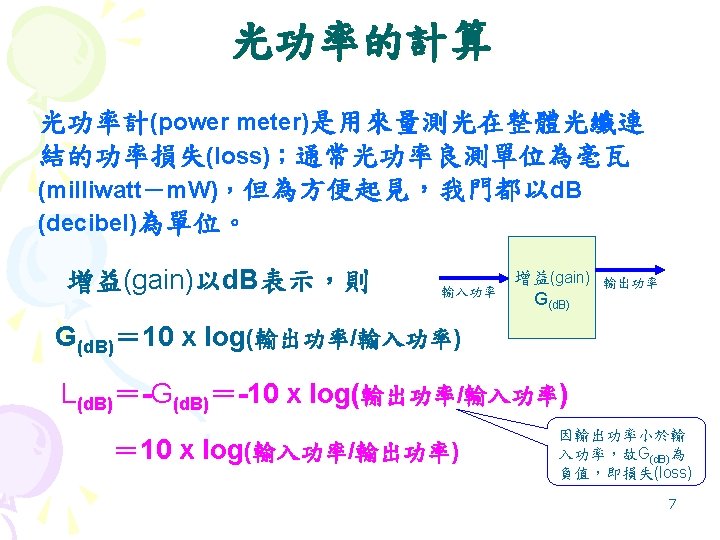 光功率的計算

光功率計(power meter)是用來量測光在整體光纖連結的功率損失(loss)；通常光功率良測單位為毫瓦(milliwatt－mW)，但為方便起見，我們都以dB (decibel)為單位。

增益(gain)以dB表示，則

輸入功率

增益(gain) $G_{(dB)}$

輸出功率

$G_{(dB)}$＝10 x log(輸出功率/輸入功率)

$L_{(dB)}$＝-$G_{(dB)}$＝-10 x log(輸出功率/輸入功率)

＝10 x log(輸入功率/輸出功率)

因輸出功率小於輸入功率，故$G_{(dB)}$為負值，即損失(loss)

7